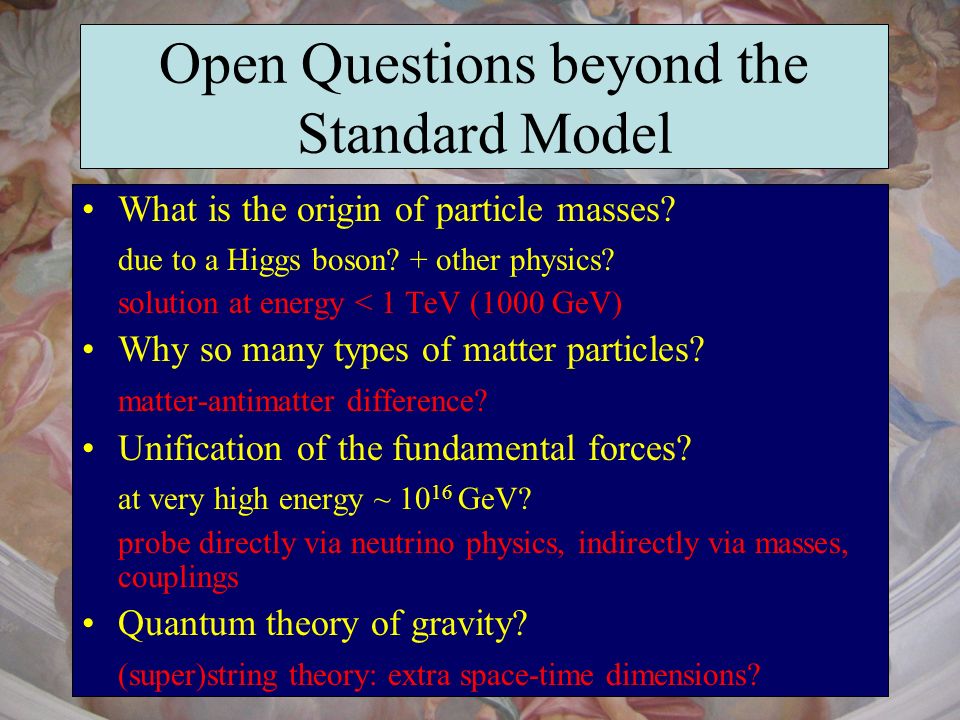 Open Questions beyond the Standard Model

• What is the origin of particle masses?

due to a Higgs boson? + other physics?

solution at energy < 1 TeV (1000 GeV)

• Why so many types of matter particles?

matter-antimatter difference?

• Unification of the fundamental forces?

at very high energy ~ $10^{16}$ GeV?

probe directly via neutrino physics, indirectly via masses, couplings

• Quantum theory of gravity?

(super)string theory: extra space-time dimensions?